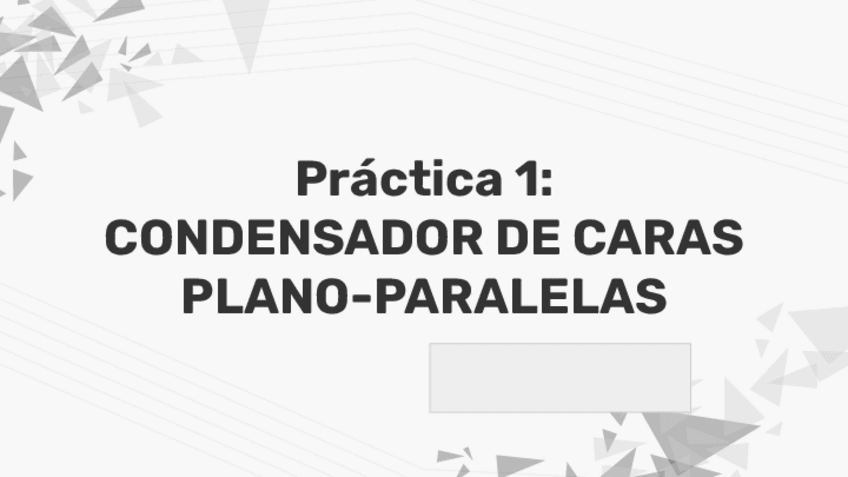 Práctica 1:
CONDENSADOR DE CARAS PLANO-PARALELAS